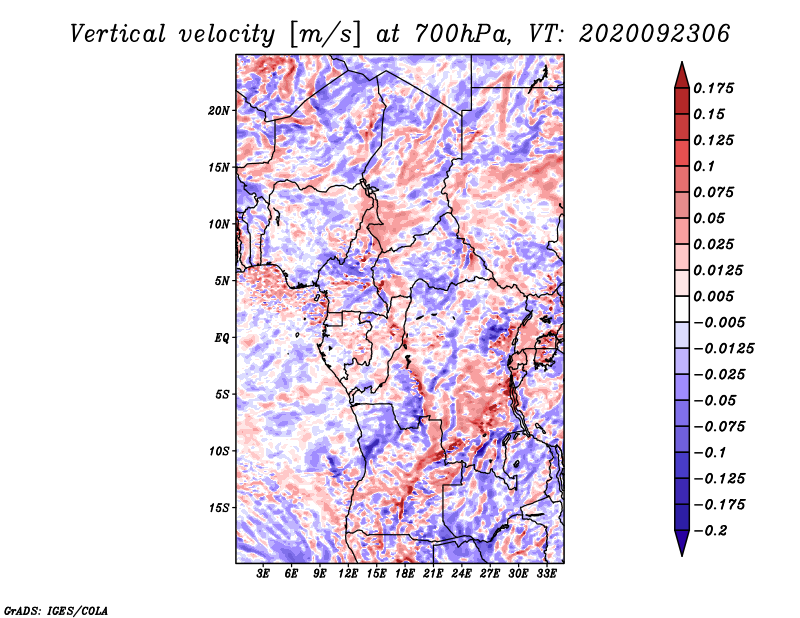 Vertical velocity [m/s] at 700hPa, VT: 2020092306

20N
15N
10N
5N
EQ
5S
10S
15S

3E 6E 9E 12E 15E 18E 21E 24E 27E 30E 33E

0.175
0.15
0.125
0.1
0.075
0.05
0.025
0.0125
0.005
−0.005
−0.0125
−0.025
−0.05
−0.075
−0.1
−0.125
−0.175
−0.2

GrADS: IGES/COLA